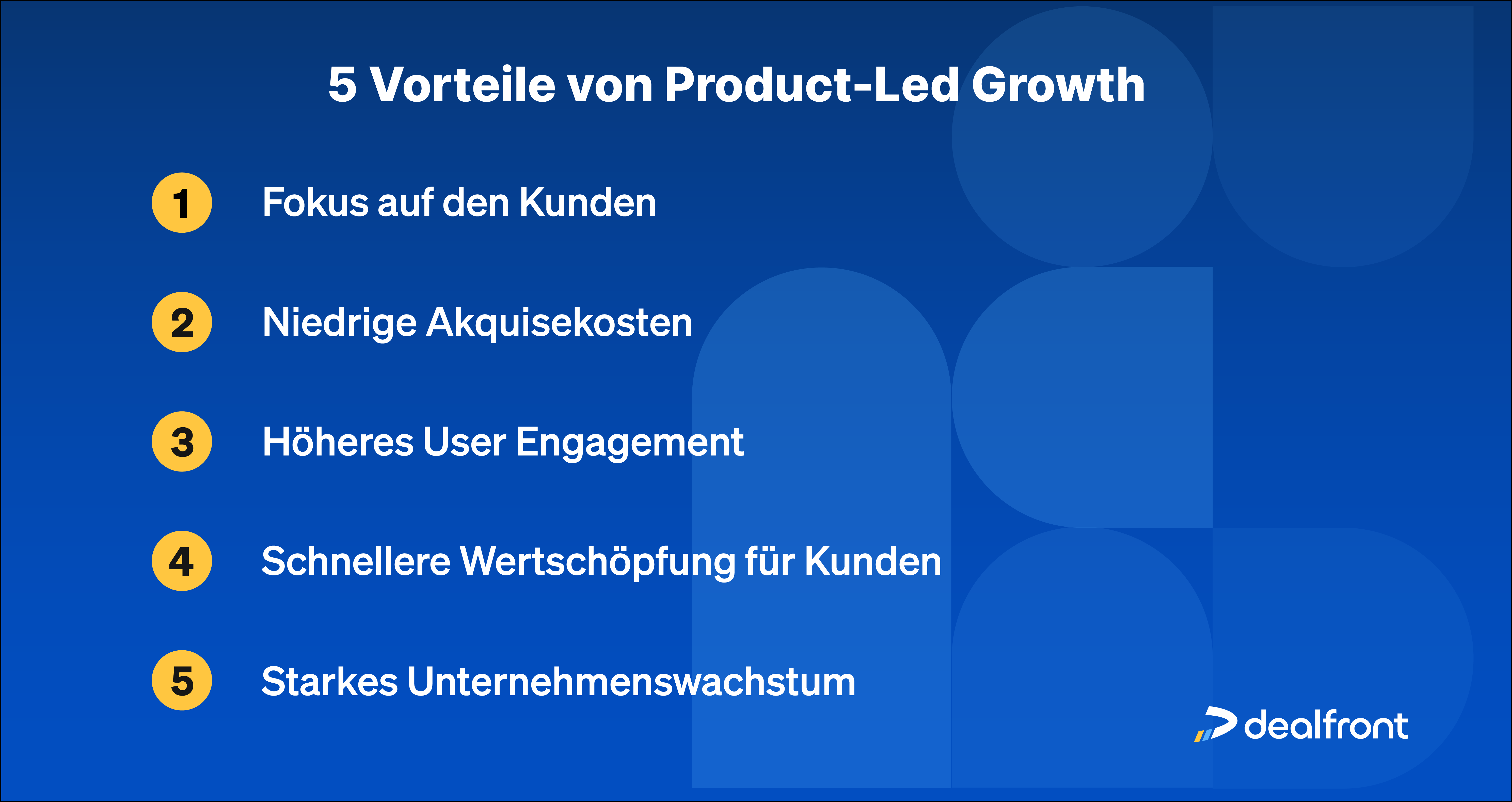 5 Vorteile von Product-Led Growth

1 Fokus auf den Kunden

2 Niedrige Akquisekosten

3 Höheres User Engagement

4 Schnellere Wertschöpfung für Kunden

5 Starkes Unternehmenswachstum

dealfront